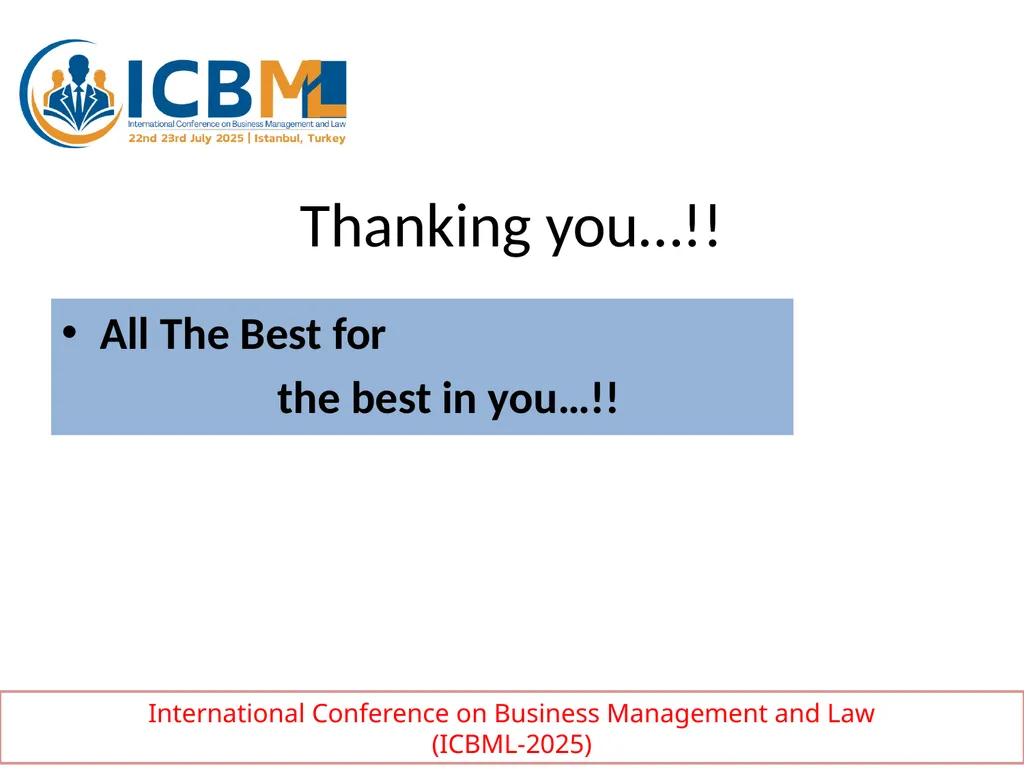 ICBML
International Conference on Business Management and Law
22nd 23rd July 2025 | Istanbul, Turkey

Thanking you…!!

• All The Best for
the best in you…!!

International Conference on Business Management and Law
(ICBML-2025)